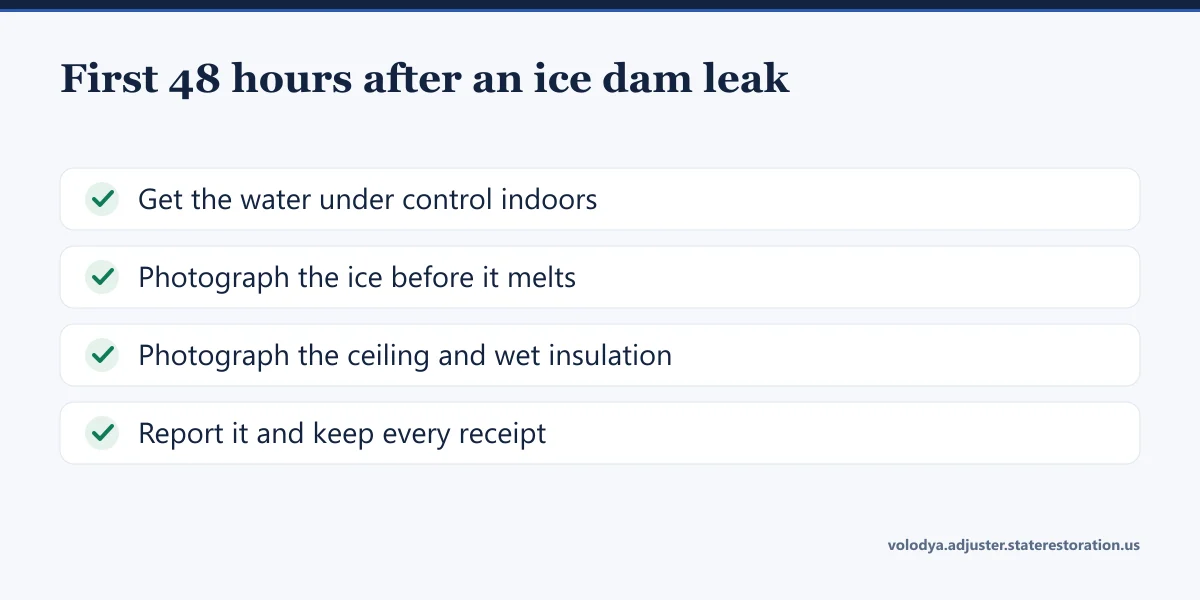 First 48 hours after an ice dam leak

Get the water under control indoors

Photograph the ice before it melts

Photograph the ceiling and wet insulation

Report it and keep every receipt

volodya.adjuster.staterestoration.us